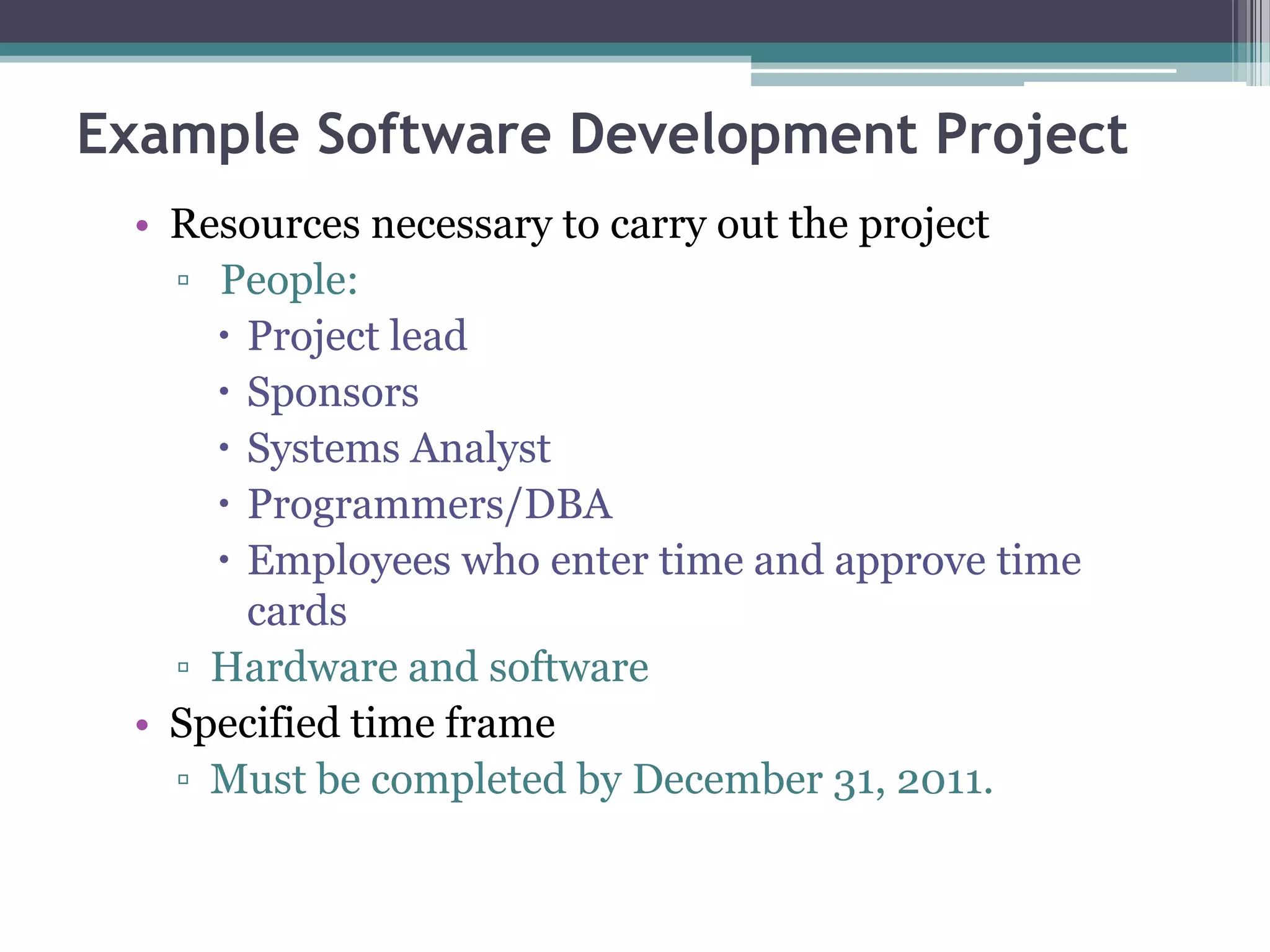 Example Software Development Project

• Resources necessary to carry out the project
▫ People:
• Project lead
• Sponsors
• Systems Analyst
• Programmers/DBA
• Employees who enter time and approve time cards
▫ Hardware and software
• Specified time frame
▫ Must be completed by December 31, 2011.